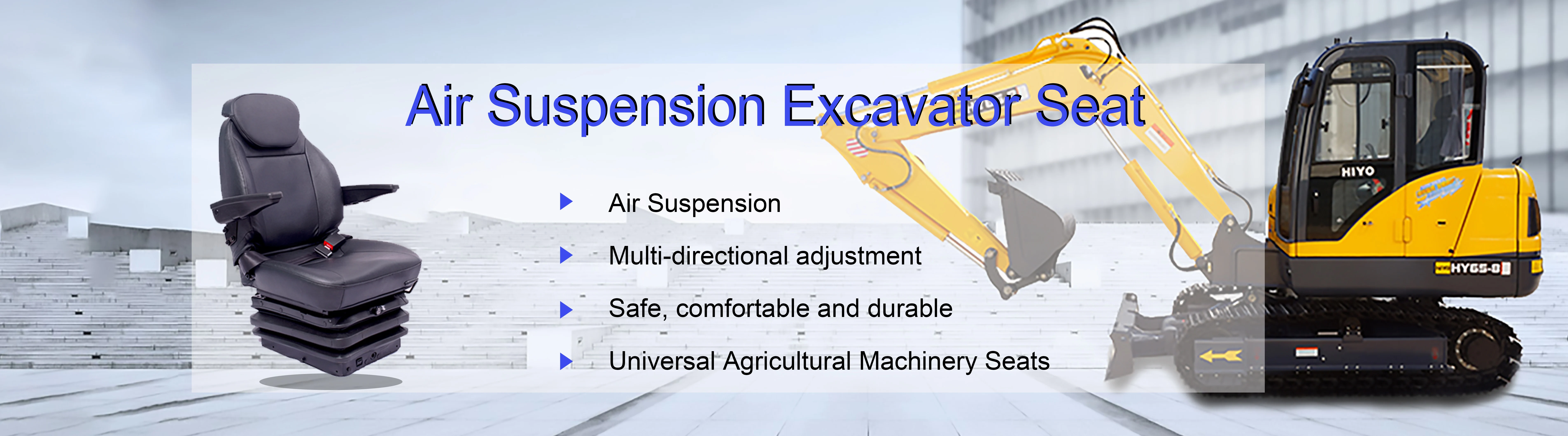 Air Suspension Excavator Seat

Air Suspension

Multi-directional adjustment

Safe, comfortable and durable

Universal Agricultural Machinery Seats

HIYO

HY65-8